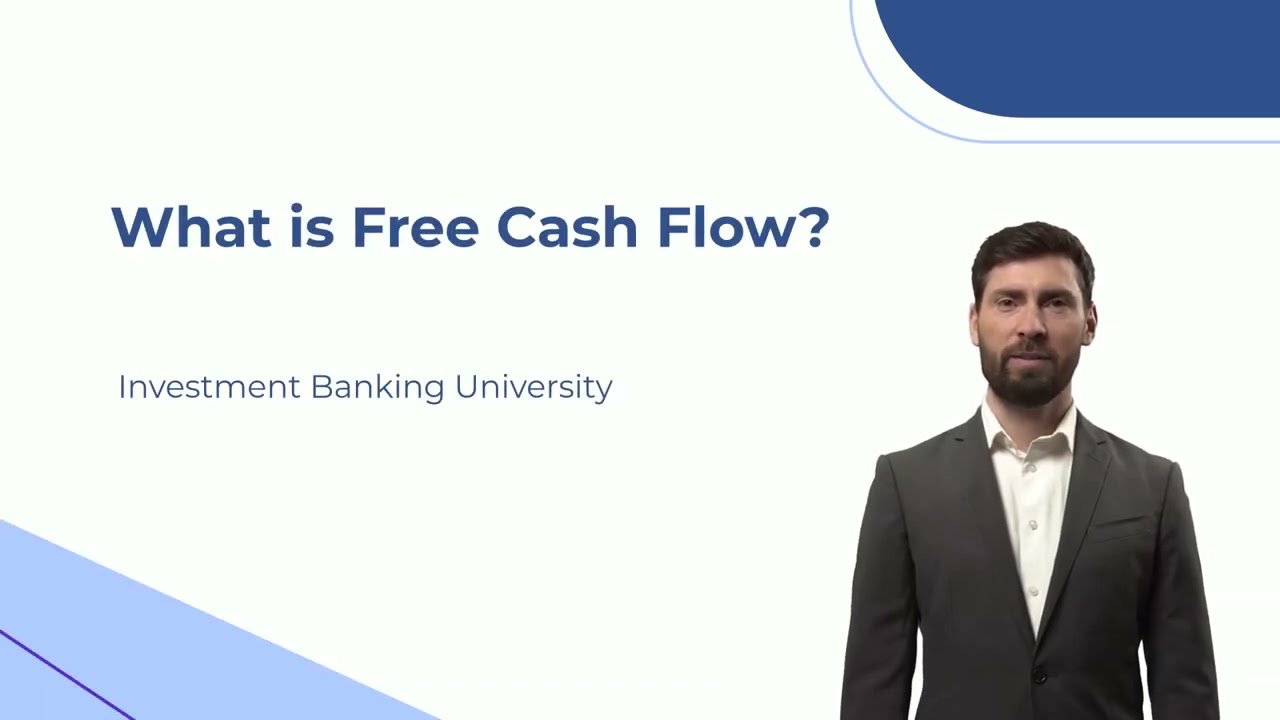 What is Free Cash Flow?

Investment Banking University